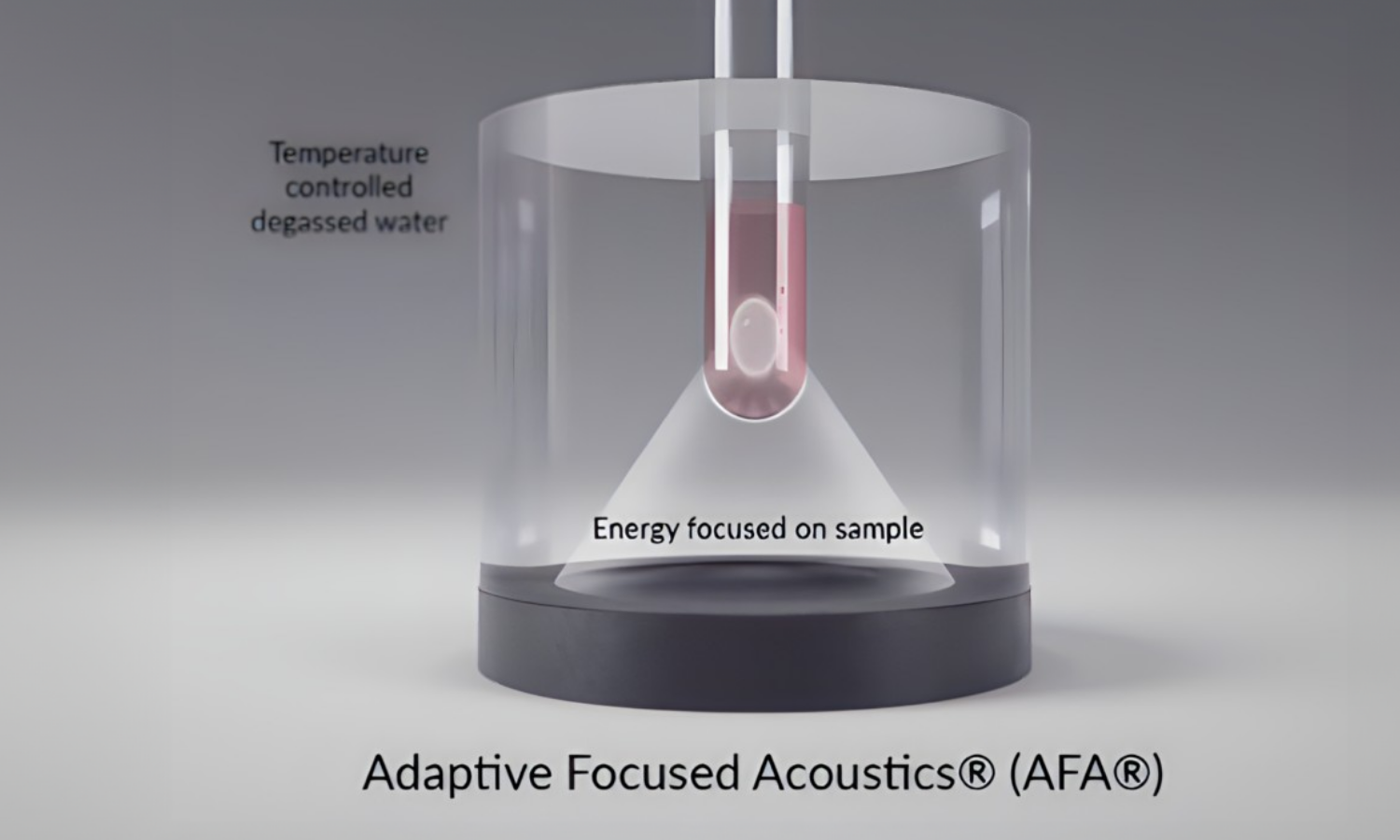 Temperature controlled degassed water

Energy focused on sample

Adaptive Focused Acoustics® (AFA®)